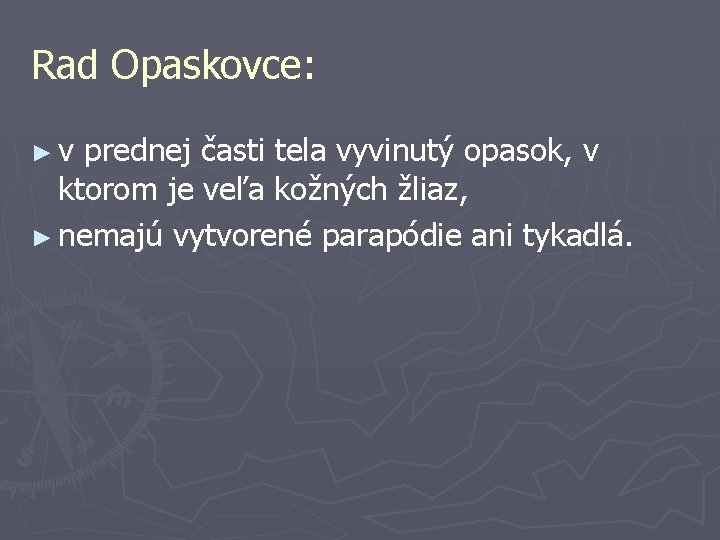 Rad Opaskovce:

► v prednej časti tela vyvinutý opasok, v ktorom je veľa kožných žliaz,

► nemajú vytvorené parapódie ani tykadlá.